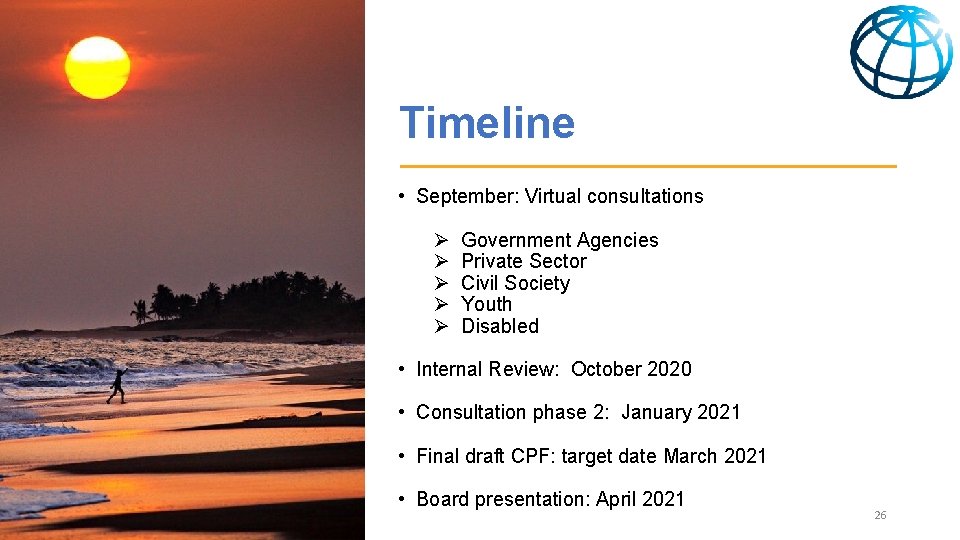 Timeline

• September: Virtual consultations

➢ Government Agencies
➢ Private Sector
➢ Civil Society
➢ Youth
➢ Disabled

• Internal Review: October 2020

• Consultation phase 2: January 2021

• Final draft CPF: target date March 2021

• Board presentation: April 2021

26